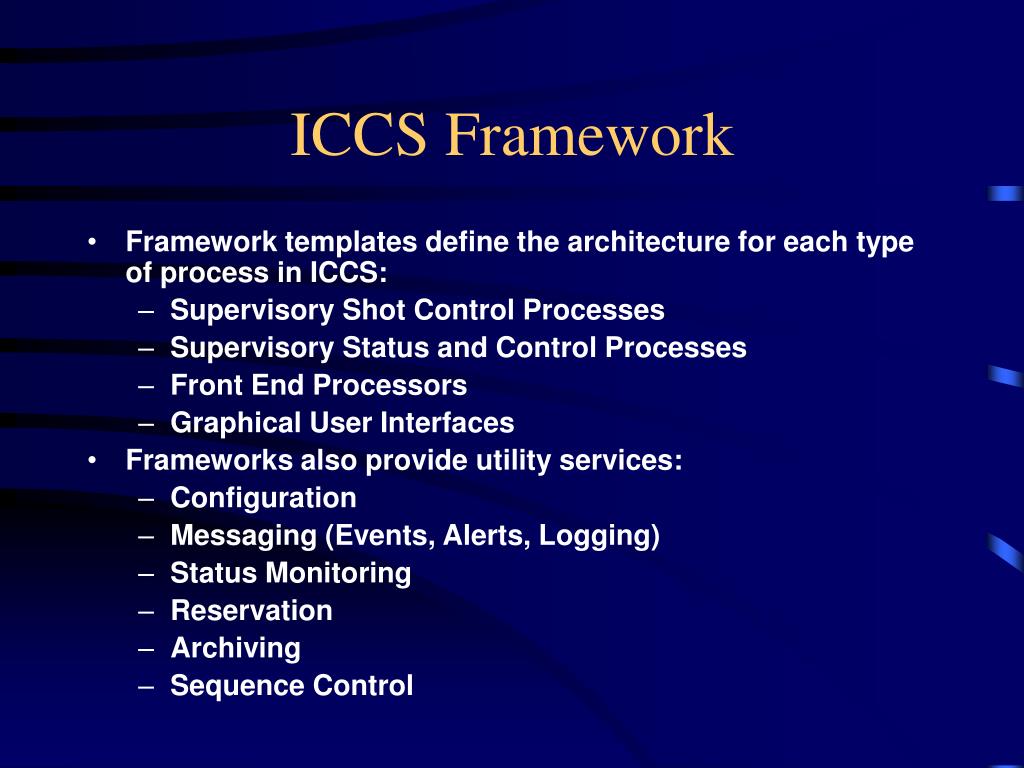 ICCS Framework

• Framework templates define the architecture for each type of process in ICCS:
– Supervisory Shot Control Processes
– Supervisory Status and Control Processes
– Front End Processors
– Graphical User Interfaces
• Frameworks also provide utility services:
– Configuration
– Messaging (Events, Alerts, Logging)
– Status Monitoring
– Reservation
– Archiving
– Sequence Control